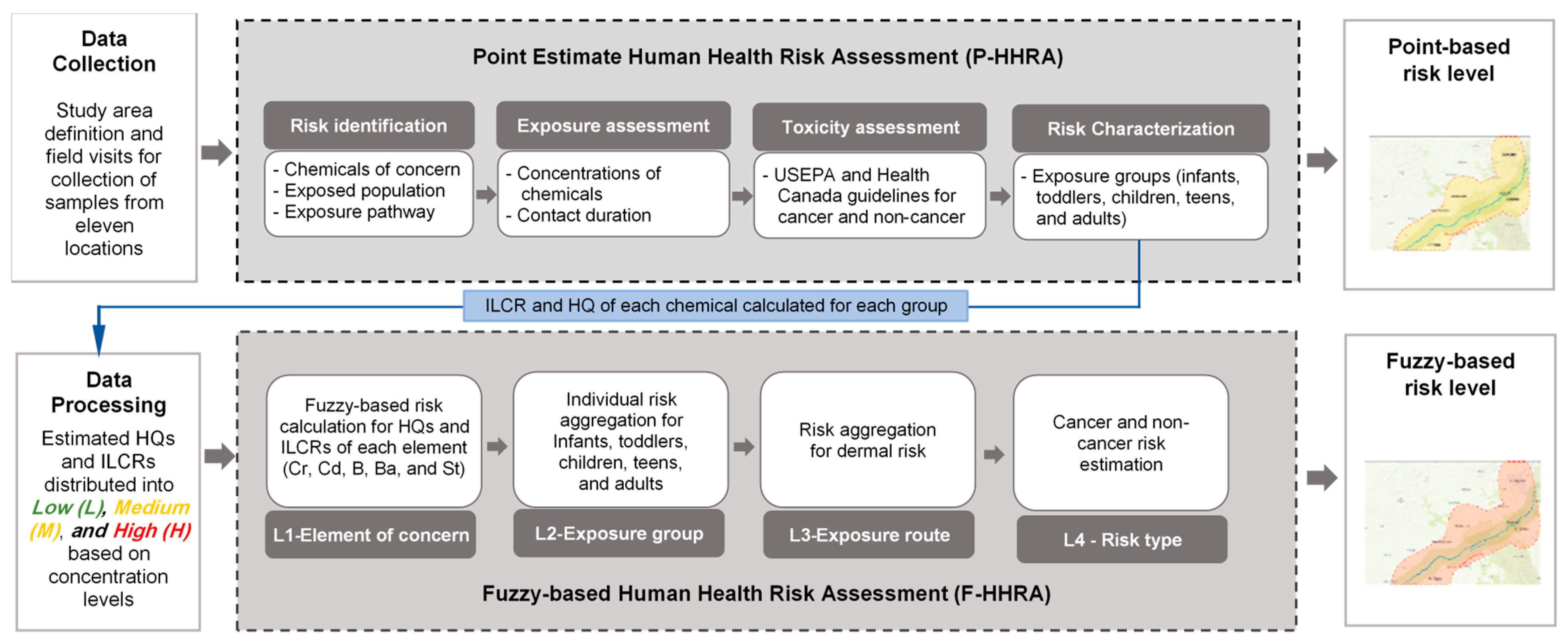 Data Collection

Study area definition and field visits for collection of samples from eleven locations

Point Estimate Human Health Risk Assessment (P-HHRA)

Risk identification
- Chemicals of concern
- Exposed population
- Exposure pathway

Exposure assessment
- Concentrations of chemicals
- Contact duration

Toxicity assessment
- USEPA and Health Canada guidelines for cancer and non-cancer

Risk Characterization
- Exposure groups (infants, toddlers, children, teens, and adults)

Point-based risk level

ILCR and HQ of each chemical calculated for each group

Data Processing

Estimated HQs and ILCRs distributed into Low (L), Medium (M), and High (H) based on concentration levels

Fuzzy-based risk calculation for HQs and ILCRs of each element (Cr, Cd, B, Ba, and St)

L1-Element of concern

Individual risk aggregation for Infants, toddlers, children, teens, and adults

L2-Exposure group

Risk aggregation for dermal risk

L3-Exposure route

Cancer and non-cancer risk estimation

L4 - Risk type

Fuzzy-based Human Health Risk Assessment (F-HHRA)

Fuzzy-based risk level